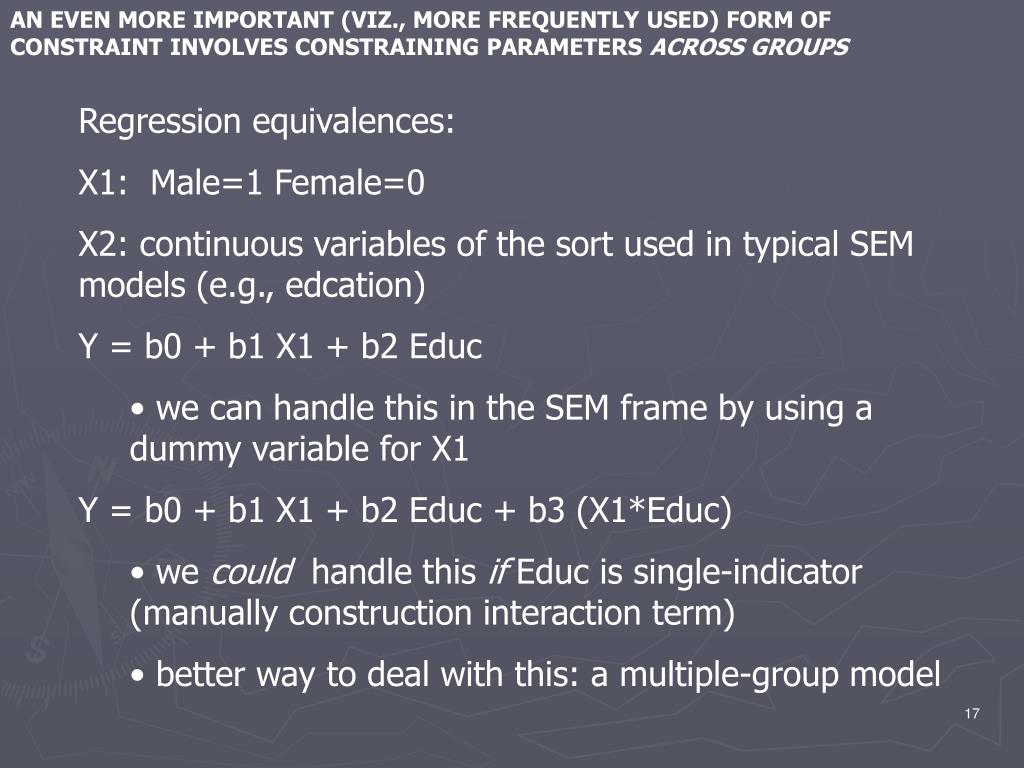 AN EVEN MORE IMPORTANT (VIZ., MORE FREQUENTLY USED) FORM OF CONSTRAINT INVOLVES CONSTRAINING PARAMETERS ACROSS GROUPS

Regression equivalences:

X1: Male=1 Female=0

X2: continuous variables of the sort used in typical SEM models (e.g., edcation)

Y = b0 + b1 X1 + b2 Educ

• we can handle this in the SEM frame by using a dummy variable for X1

Y = b0 + b1 X1 + b2 Educ + b3 (X1*Educ)

• we could handle this if Educ is single-indicator (manually construction interaction term)

• better way to deal with this: a multiple-group model

17